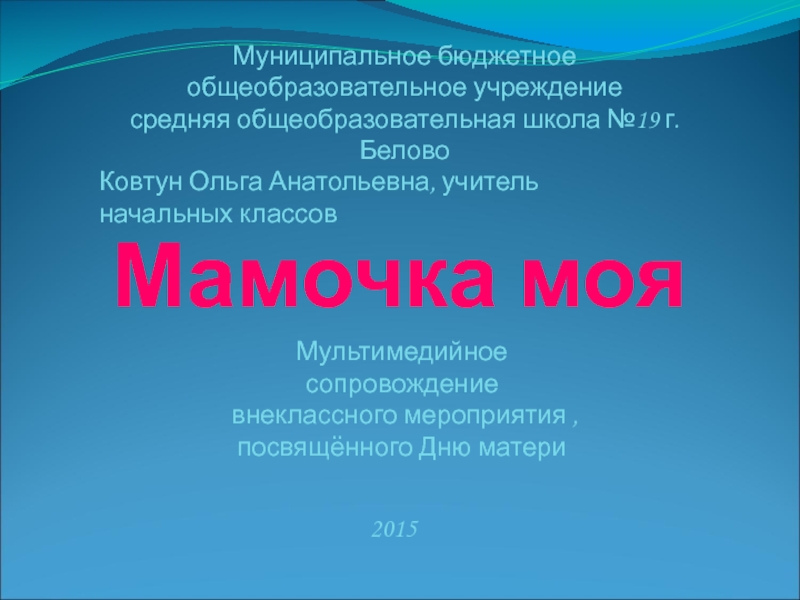 Муниципальное бюджетное общеобразовательное учреждение средняя общеобразовательная школа №19 г. Белово

Ковтун Ольга Анатольевна, учитель начальных классов

Мамочка моя

Мультимедийное сопровождение внеклассного мероприятия , посвящённого Дню матери

2015